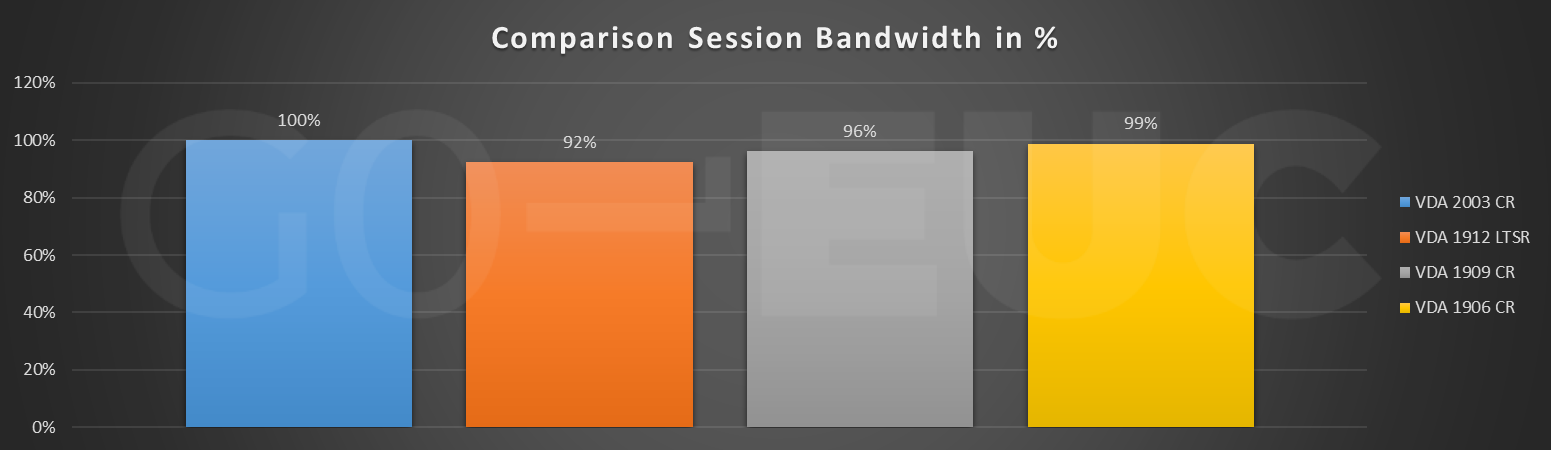 Comparison Session Bandwidth in %

120%
100%
80%
60%
40%
20%
0%

100%
92%
96%
99%

VDA 2003 CR
VDA 1912 LTSR
VDA 1909 CR
VDA 1906 CR

GO-EUC